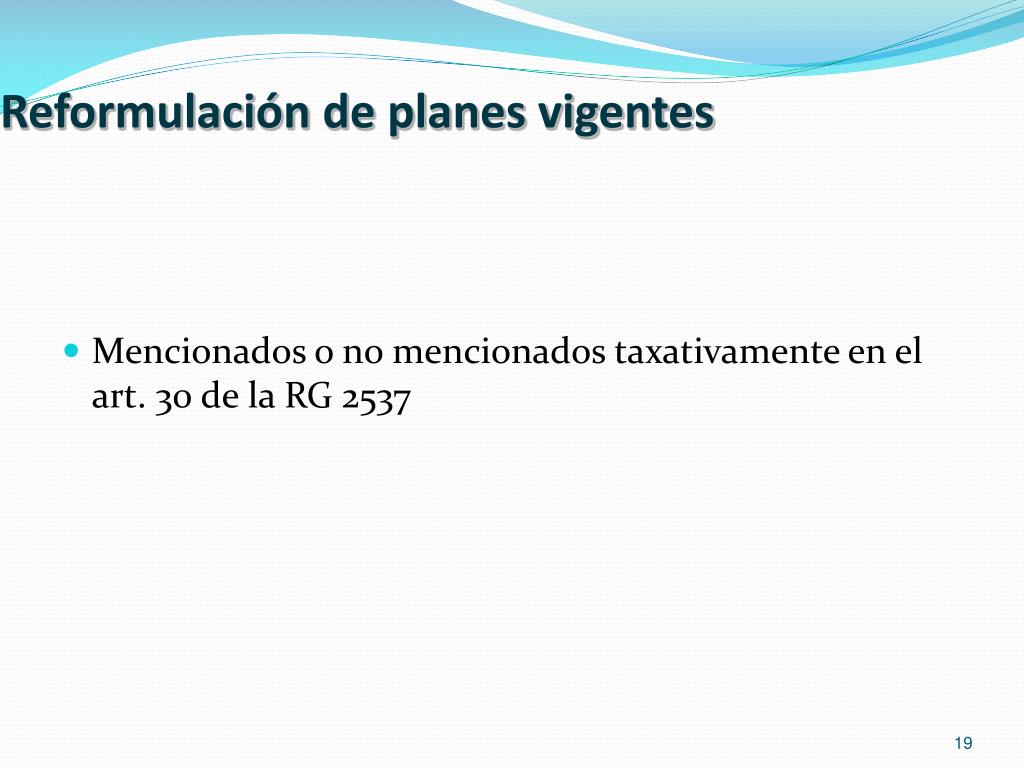 Reformulación de planes vigentes

Mencionados o no mencionados taxativamente en el art. 30 de la RG 2537

19